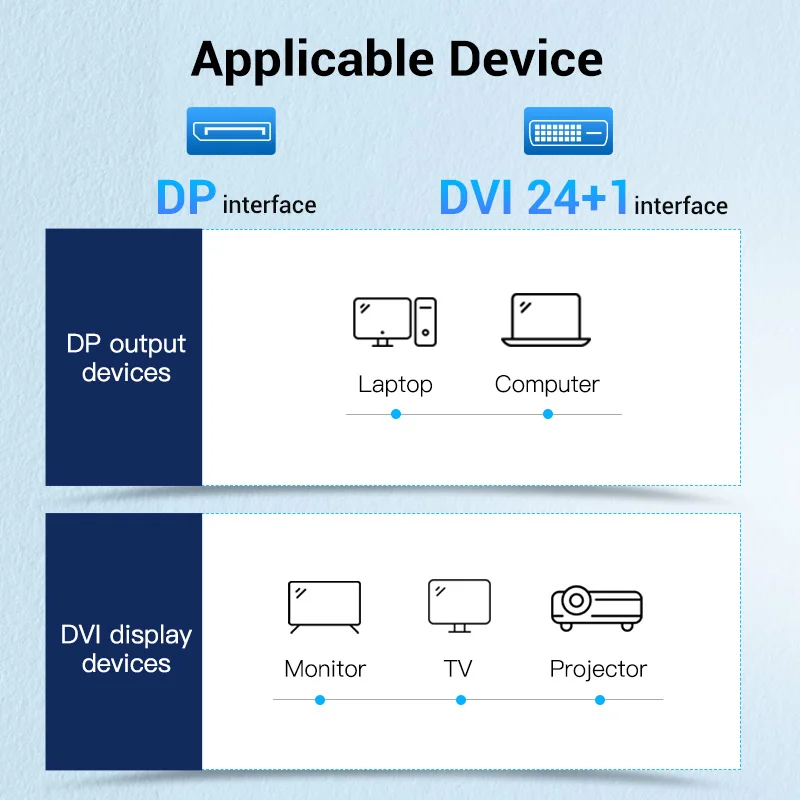 Applicable Device

DP interface

DVI 24+1 interface

DP output devices

Laptop

Computer

DVI display devices

Monitor

TV

Projector